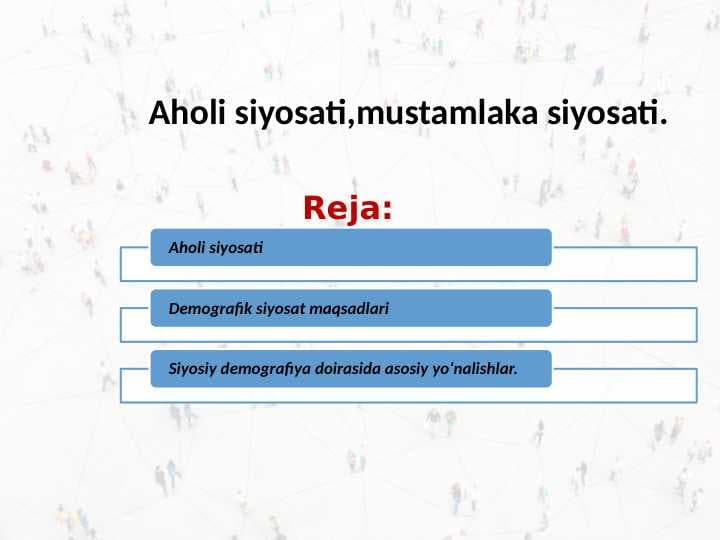 Aholi siyosati,mustamlaka siyosati.

Reja:

Aholi siyosati

Demografik siyosat maqsadlari

Siyosiy demografiya doirasida asosiy yo'nalishlar.